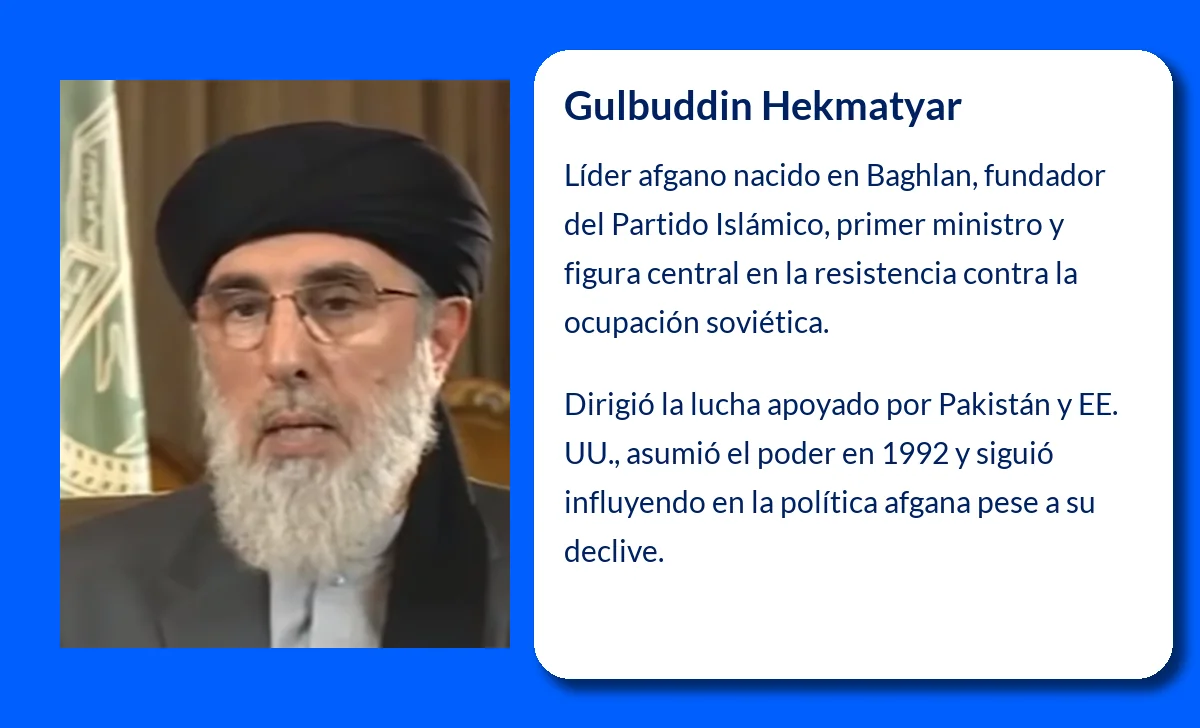 Gulbuddin Hekmatyar

Líder afgano nacido en Baghlan, fundador del Partido Islámico, primer ministro y figura central en la resistencia contra la ocupación soviética.

Dirigió la lucha apoyado por Pakistán y EE. UU., asumió el poder en 1992 y siguió influyendo en la política afgana pese a su declive.